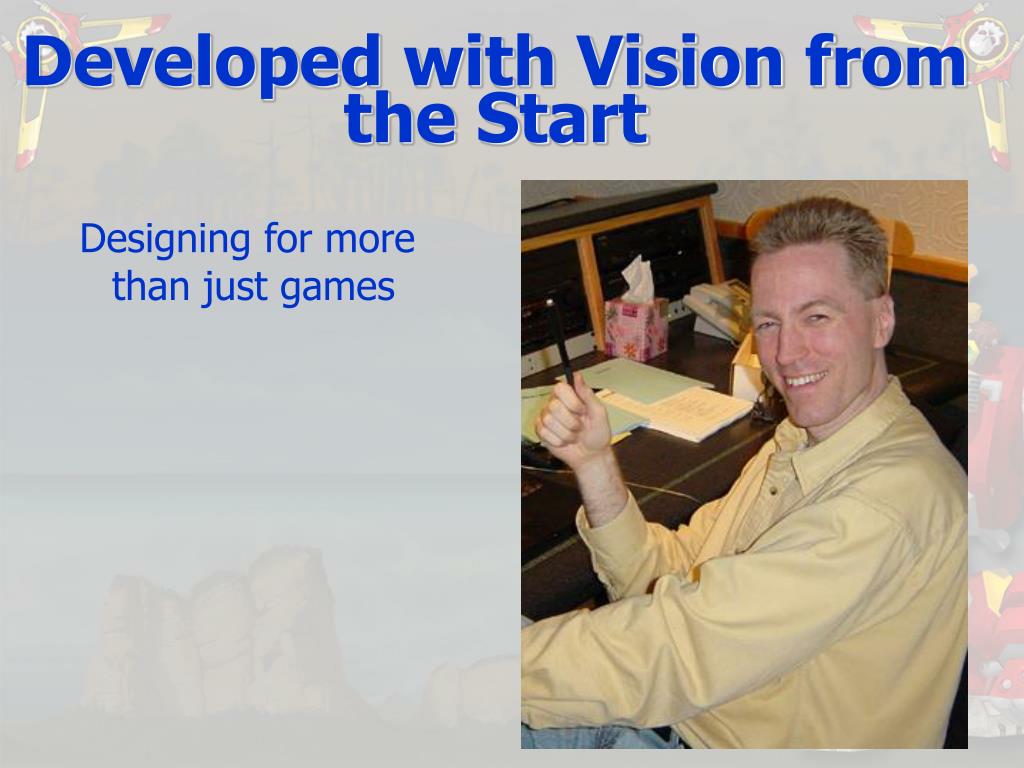 Developed with Vision from the Start

Designing for more than just games